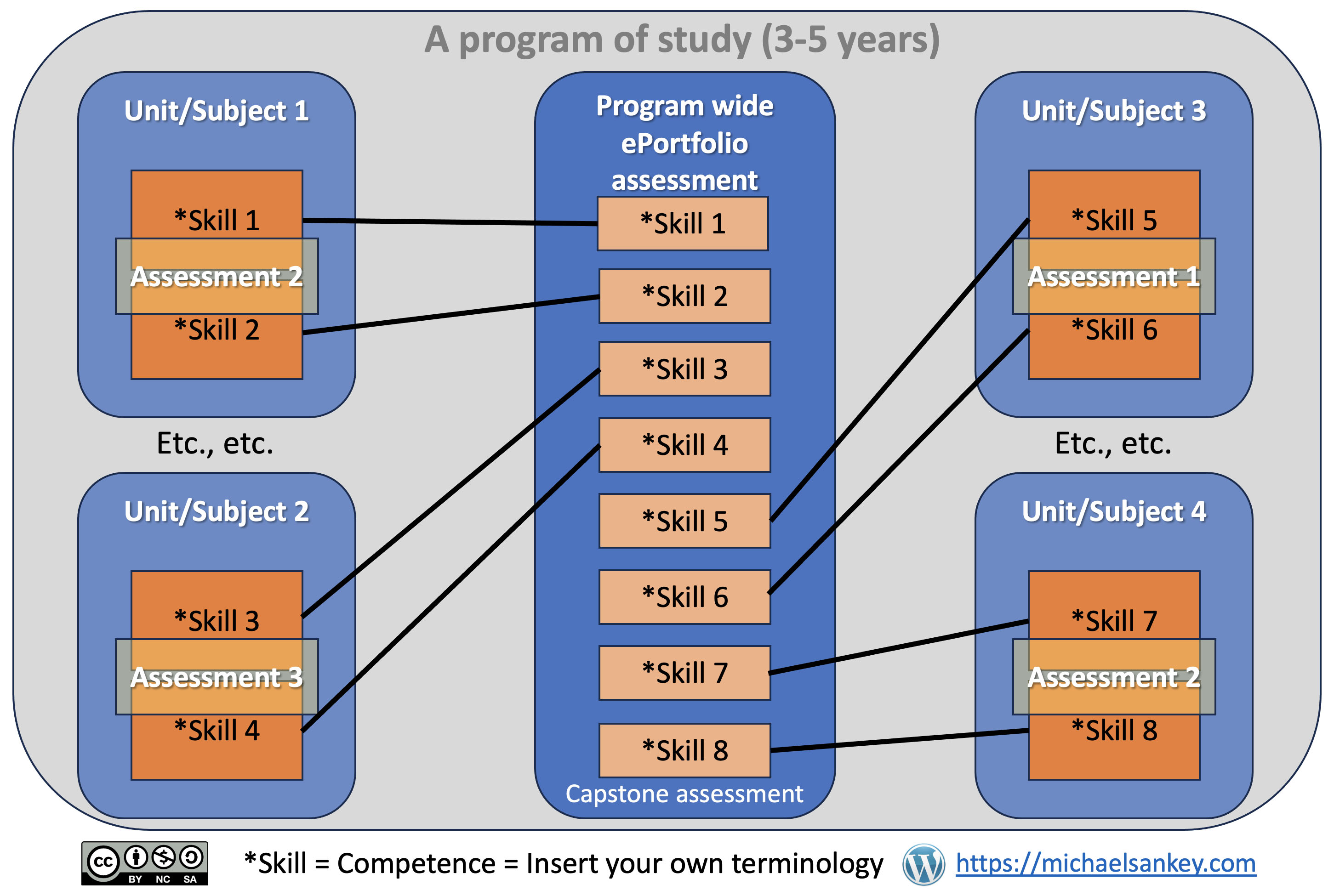 A program of study (3-5 years)

Unit/Subject 1

*Skill 1
Assessment 2
*Skill 2

Etc., etc.

Unit/Subject 2

*Skill 3
Assessment 3
*Skill 4

Program wide ePortfolio assessment

*Skill 1
*Skill 2
*Skill 3
*Skill 4
*Skill 5
*Skill 6
*Skill 7
*Skill 8

Capstone assessment

Unit/Subject 3

*Skill 5
Assessment 1
*Skill 6

Etc., etc.

Unit/Subject 4

*Skill 7
Assessment 2
*Skill 8

cc BY NC SA

*Skill = Competence = Insert your own terminology

https://michaelsankey.com